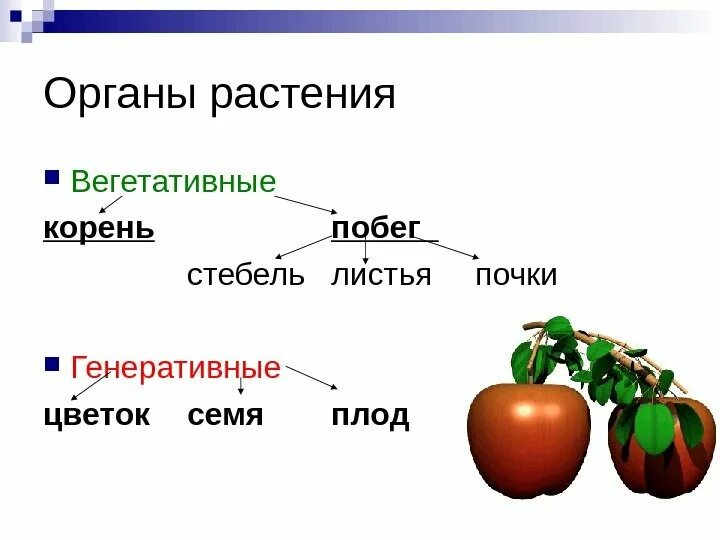 Органы растения

Вегетативные

корень побег

стебель листья почки

Генеративные

цветок семя плод